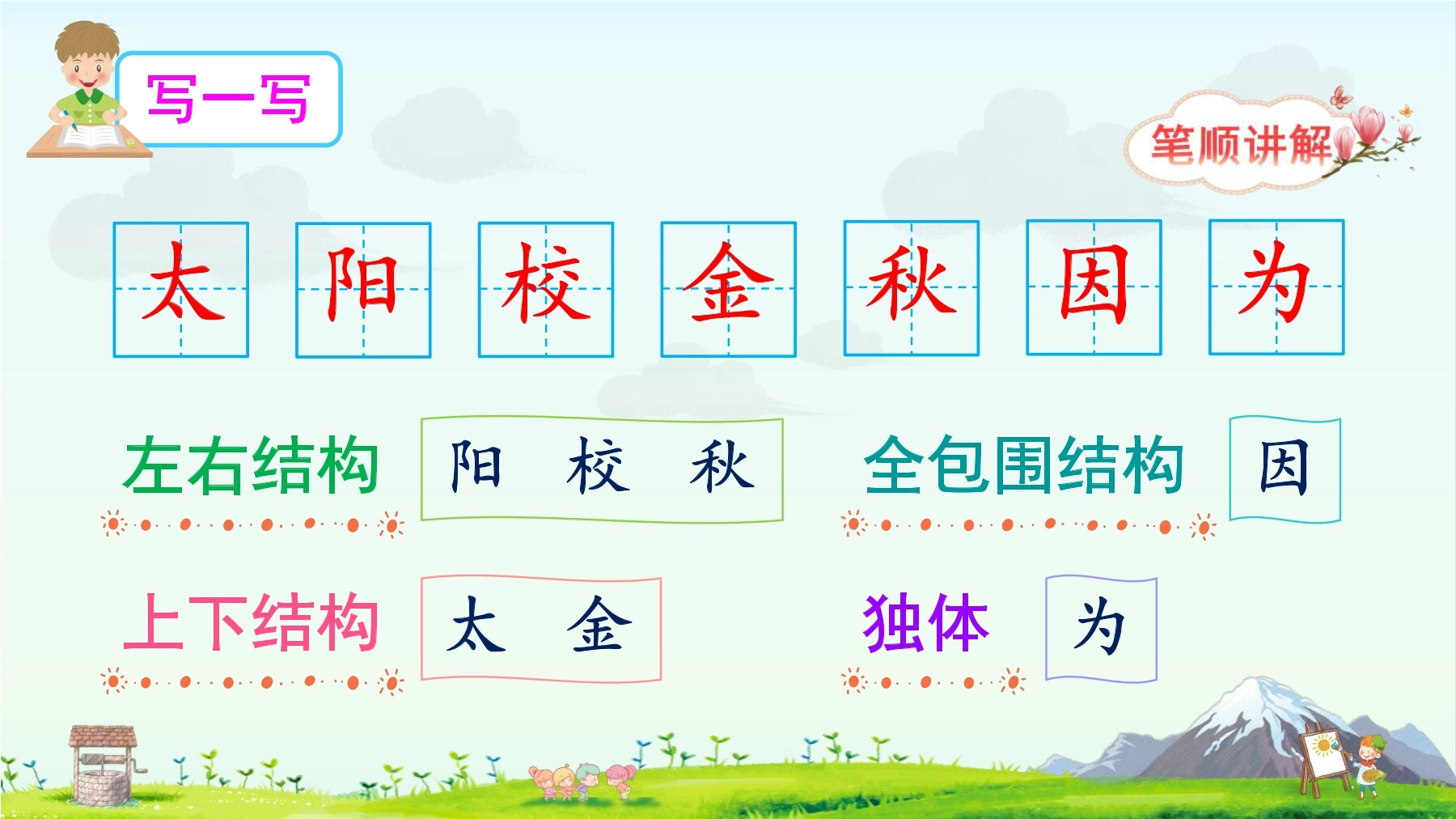 写一写

笔顺讲解

太 阳 校 金 秋 因 为

左右结构 阳 校 秋

全包围结构 因

上下结构 太 金

独体 为